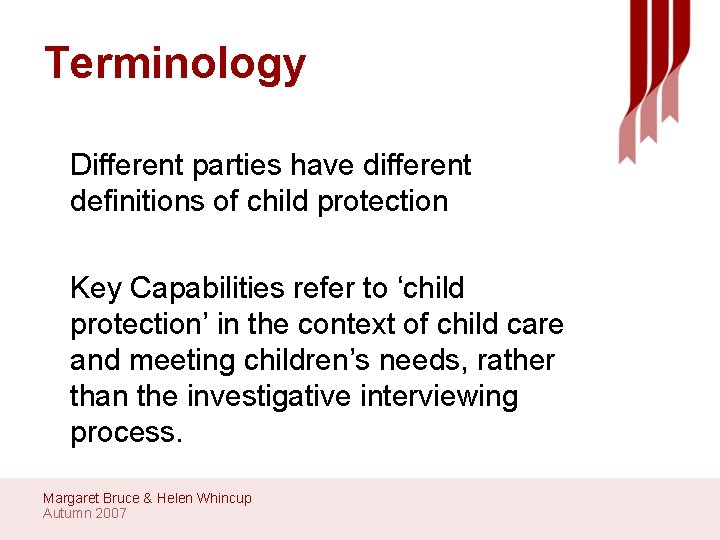 Terminology

Different parties have different definitions of child protection

Key Capabilities refer to ‘child protection’ in the context of child care and meeting children’s needs, rather than the investigative interviewing process.

Margaret Bruce & Helen Whincup
Autumn 2007